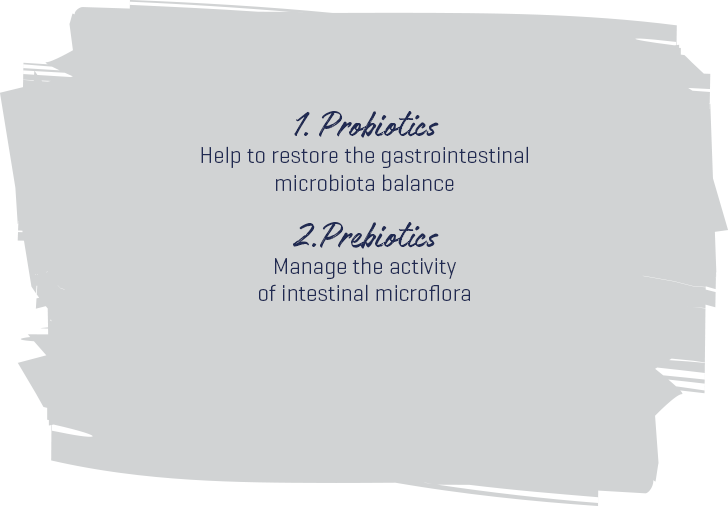 1. Probiotics
Help to restore the gastrointestinal microbiota balance

2.Prebiotics
Manage the activity of intestinal microflora